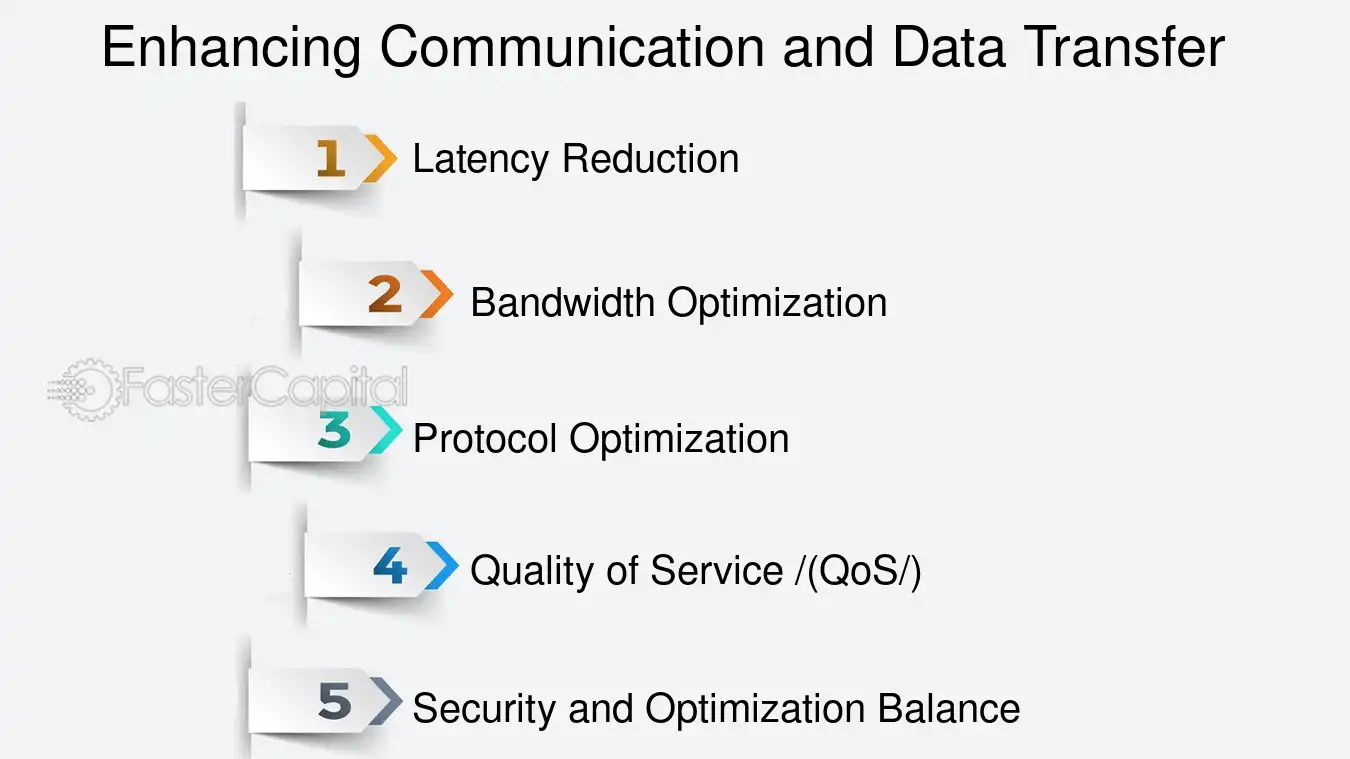 Enhancing Communication and Data Transfer

1 Latency Reduction

2 Bandwidth Optimization

FasterCapital

3 Protocol Optimization

4 Quality of Service /(QoS/)

5 Security and Optimization Balance